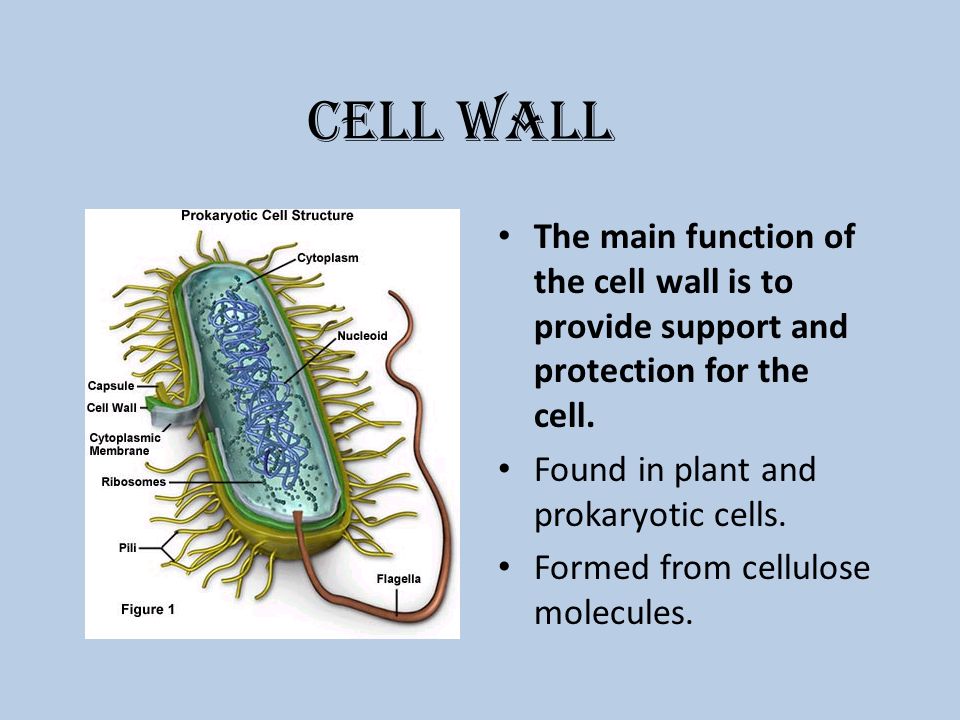 CELL WALL

Prokaryotic Cell Structure

Cytoplasm

Nucleoid

Capsule

Cell Wall

Cytoplasmic Membrane

Ribosomes

Pili

Flagella

Figure 1

• The main function of the cell wall is to provide support and protection for the cell.
• Found in plant and prokaryotic cells.
• Formed from cellulose molecules.